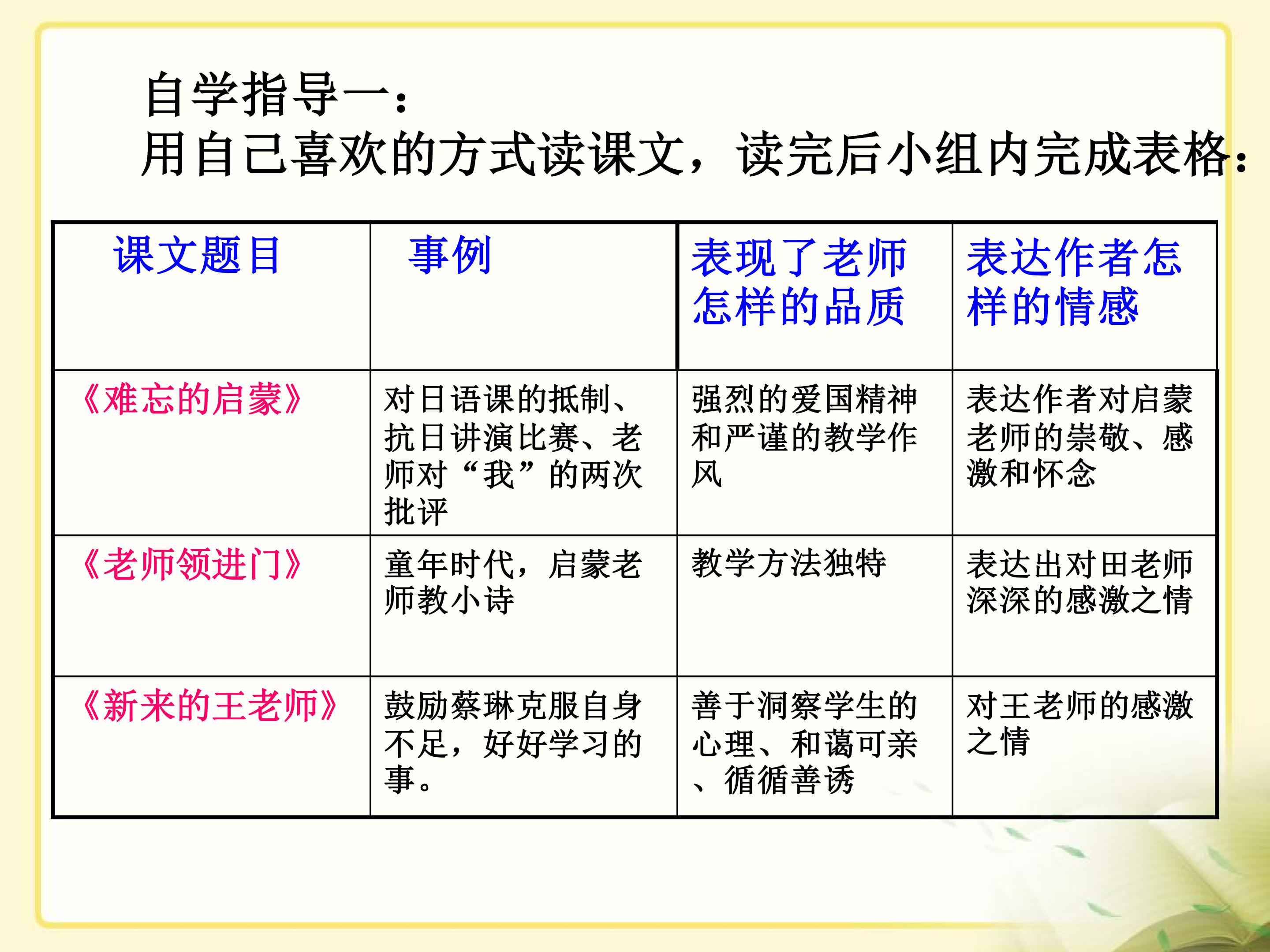 自学指导一：
用自己喜欢的方式读课文，读完后小组内完成表格：

| 课文题目 | 事例 | 表现了老师怎样的品质 | 表达作者怎样的情感 |
|---|---|---|---|
| 《难忘的启蒙》 | 对日语课的抵制、抗日讲演比赛、老师对“我”的两次批评 | 强烈的爱国精神和严谨的教学作风 | 表达作者对启蒙老师的崇敬、感激和怀念 |
| 《老师领进门》 | 童年时代，启蒙老师教小诗 | 教学方法独特 | 表达出对田老师深深的感激之情 |
| 《新来的王老师》 | 鼓励蔡琳克服自身不足，好好学习的事。 | 善于洞察学生的心理、和蔼可亲、循循善诱 | 对王老师的感激之情 |